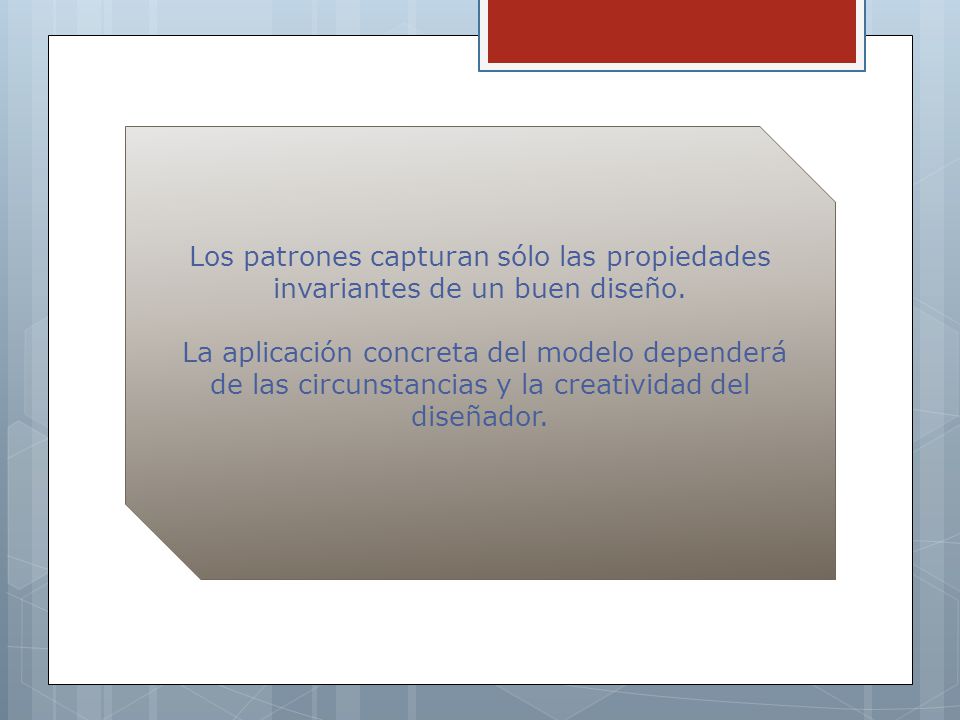 Los patrones capturan sólo las propiedades invariantes de un buen diseño.

La aplicación concreta del modelo dependerá de las circunstancias y la creatividad del diseñador.